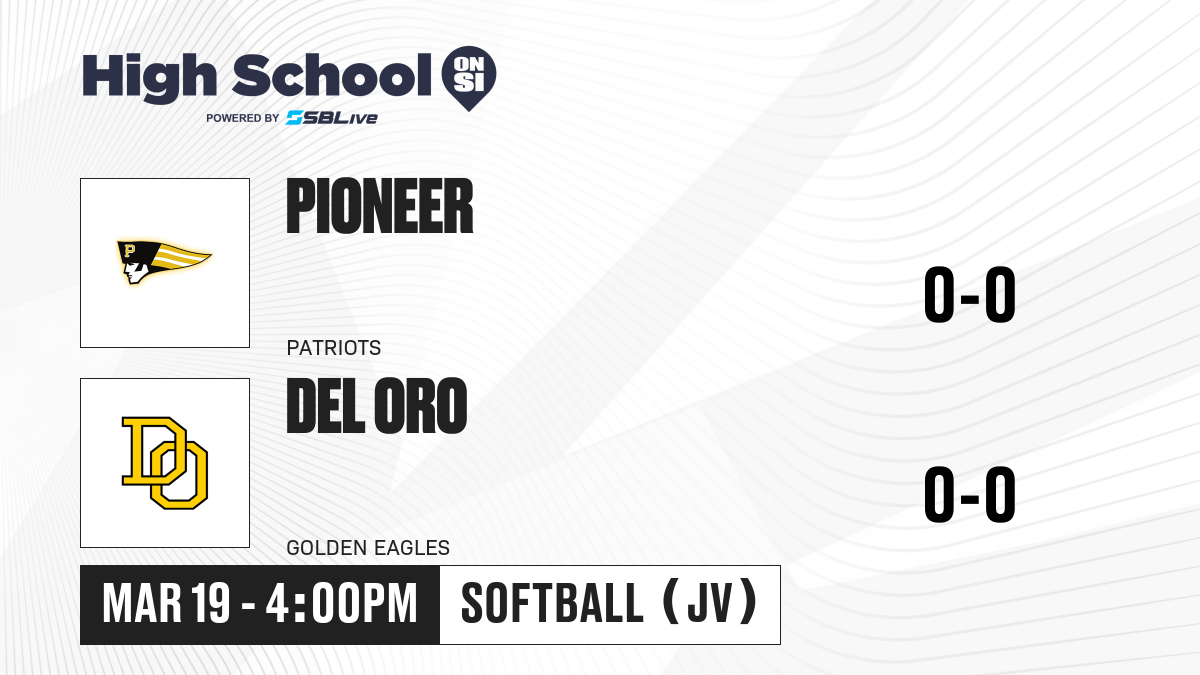 High School ON SI
POWERED BY SBLive

P

PIONEER

PATRIOTS

0-0

DO

DEL ORO

GOLDEN EAGLES

0-0

MAR 19 - 4:00PM

SOFTBALL (JV)